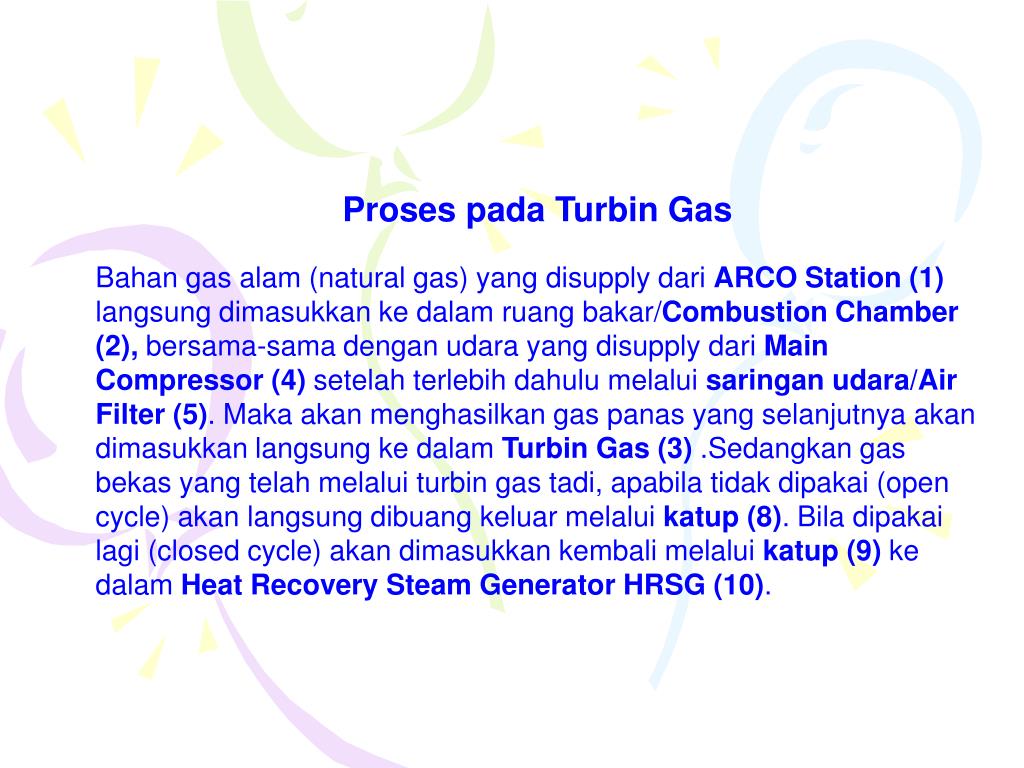 Proses pada Turbin Gas

Bahan gas alam (natural gas) yang disupply dari ARCO Station (1) langsung dimasukkan ke dalam ruang bakar/Combustion Chamber (2), bersama-sama dengan udara yang disupply dari Main Compressor (4) setelah terlebih dahulu melalui saringan udara/Air Filter (5). Maka akan menghasilkan gas panas yang selanjutnya akan dimasukkan langsung ke dalam Turbin Gas (3) .Sedangkan gas bekas yang telah melalui turbin gas tadi, apabila tidak dipakai (open cycle) akan langsung dibuang keluar melalui katup (8). Bila dipakai lagi (closed cycle) akan dimasukkan kembali melalui katup (9) ke dalam Heat Recovery Steam Generator HRSG (10).